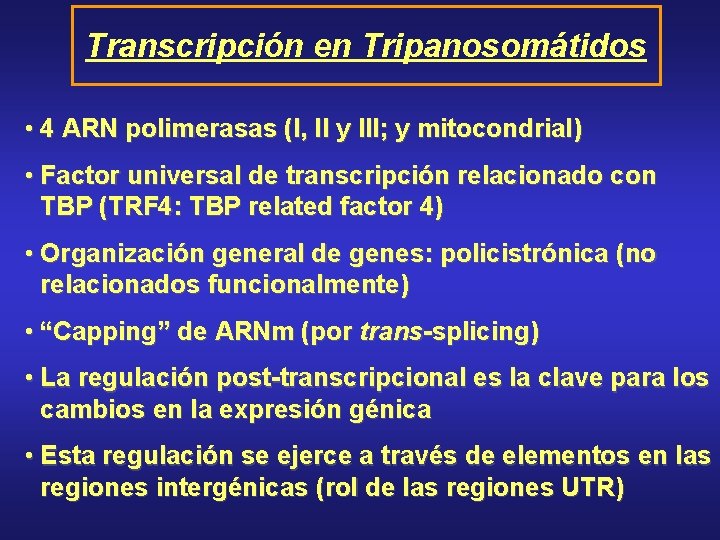 Transcripción en Tripanosomátidos

• 4 ARN polimerasas (I, II y III; y mitocondrial)

• Factor universal de transcripción relacionado con TBP (TRF4: TBP related factor 4)

• Organización general de genes: policistrónica (no relacionados funcionalmente)

• “Capping” de ARNm (por trans-splicing)

• La regulación post-transcripcional es la clave para los cambios en la expresión génica

• Esta regulación se ejerce a través de elementos en las regiones intergénicas (rol de las regiones UTR)